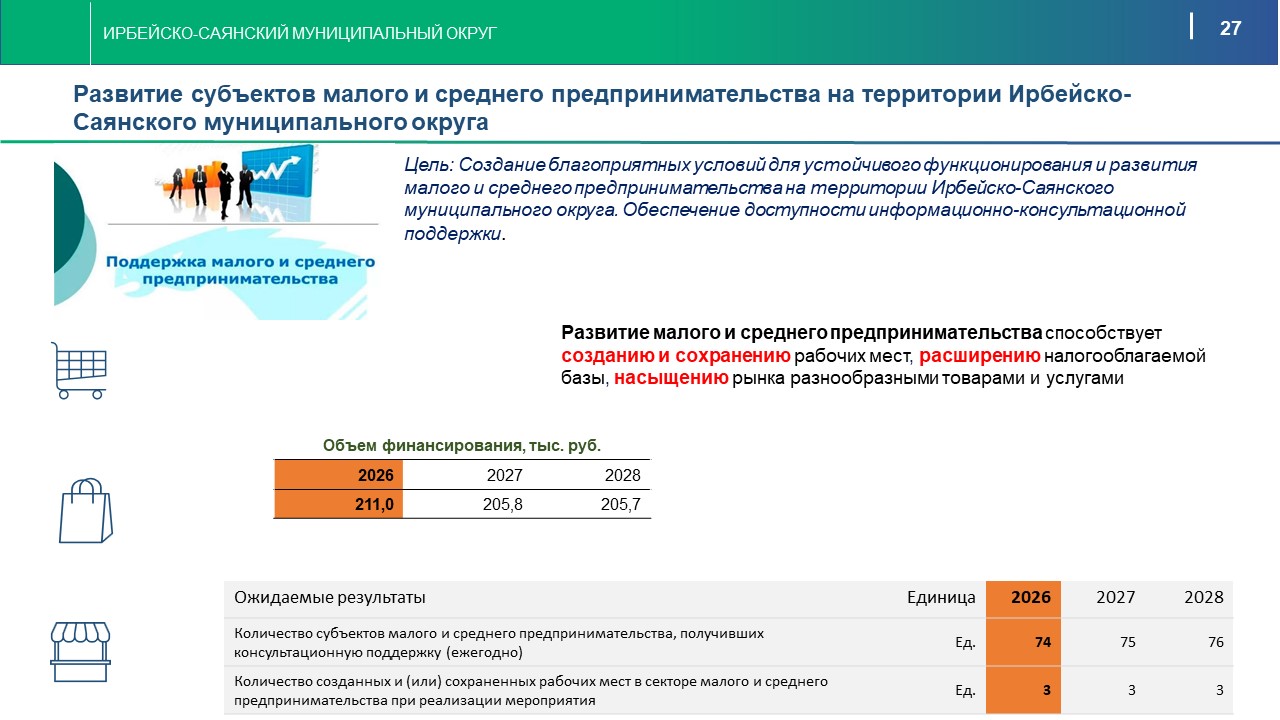 ИРБЕЙСКО-САЯНСКИЙ МУНИЦИПАЛЬНЫЙ ОКРУГ

27

Развитие субъектов малого и среднего предпринимательства на территории Ирбейско-Саянского муниципального округа

Поддержка малого и среднего предпринимательства

Цель: Создание благоприятных условий для устойчивого функционирования и развития малого и среднего предпринимательства на территории Ирбейско-Саянского муниципального округа. Обеспечение доступности информационно-консультационной поддержки.

Развитие малого и среднего предпринимательства способствует созданию и сохранению рабочих мест, расширению налогооблагаемой базы, насыщению рынка разнообразными товарами и услугами

Объем финансирования, тыс. руб.

| 2026 | 2027 | 2028 |
|---|---|---|
| 211,0 | 205,8 | 205,7 |

| Ожидаемые результаты | Единица | 2026 | 2027 | 2028 |
|---|---|---|---|---|
| Количество субъектов малого и среднего предпринимательства, получивших консультационную поддержку (ежегодно) | Ед. | 74 | 75 | 76 |
| Количество созданных и (или) сохраненных рабочих мест в секторе малого и среднего предпринимательства при реализации мероприятия | Ед. | 3 | 3 | 3 |